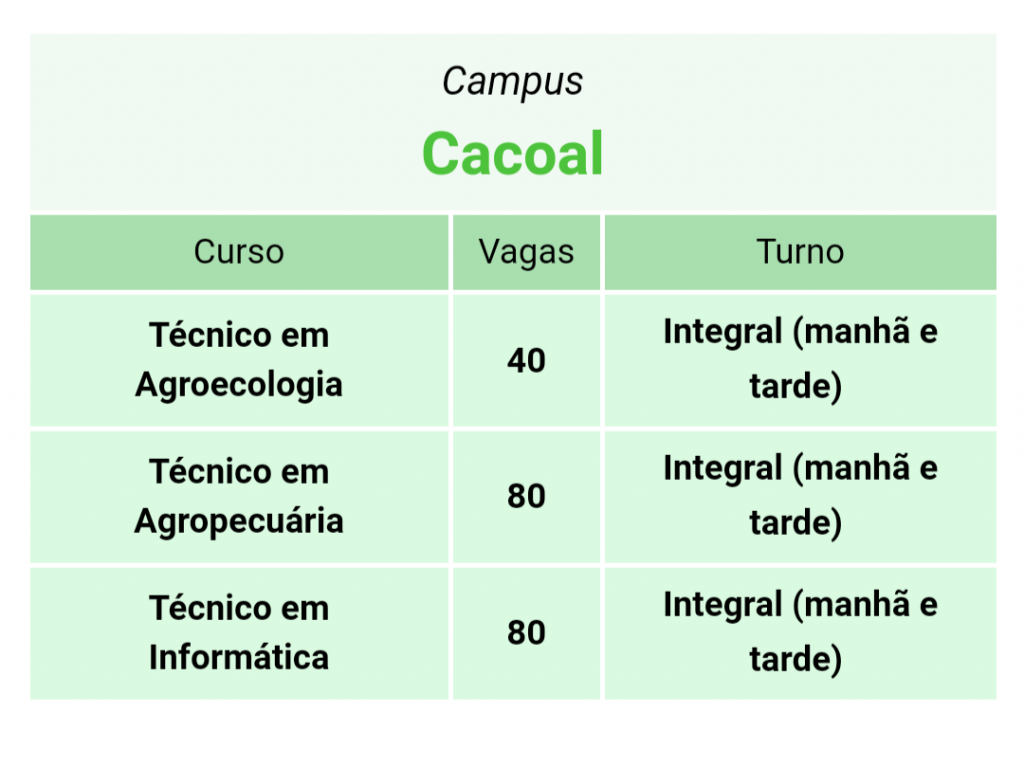 Campus
Cacoal

| Curso | Vagas | Turno |
|---|---|---|
| Técnico em Agroecologia | 40 | Integral (manhã e tarde) |
| Técnico em Agropecuária | 80 | Integral (manhã e tarde) |
| Técnico em Informática | 80 | Integral (manhã e tarde) |